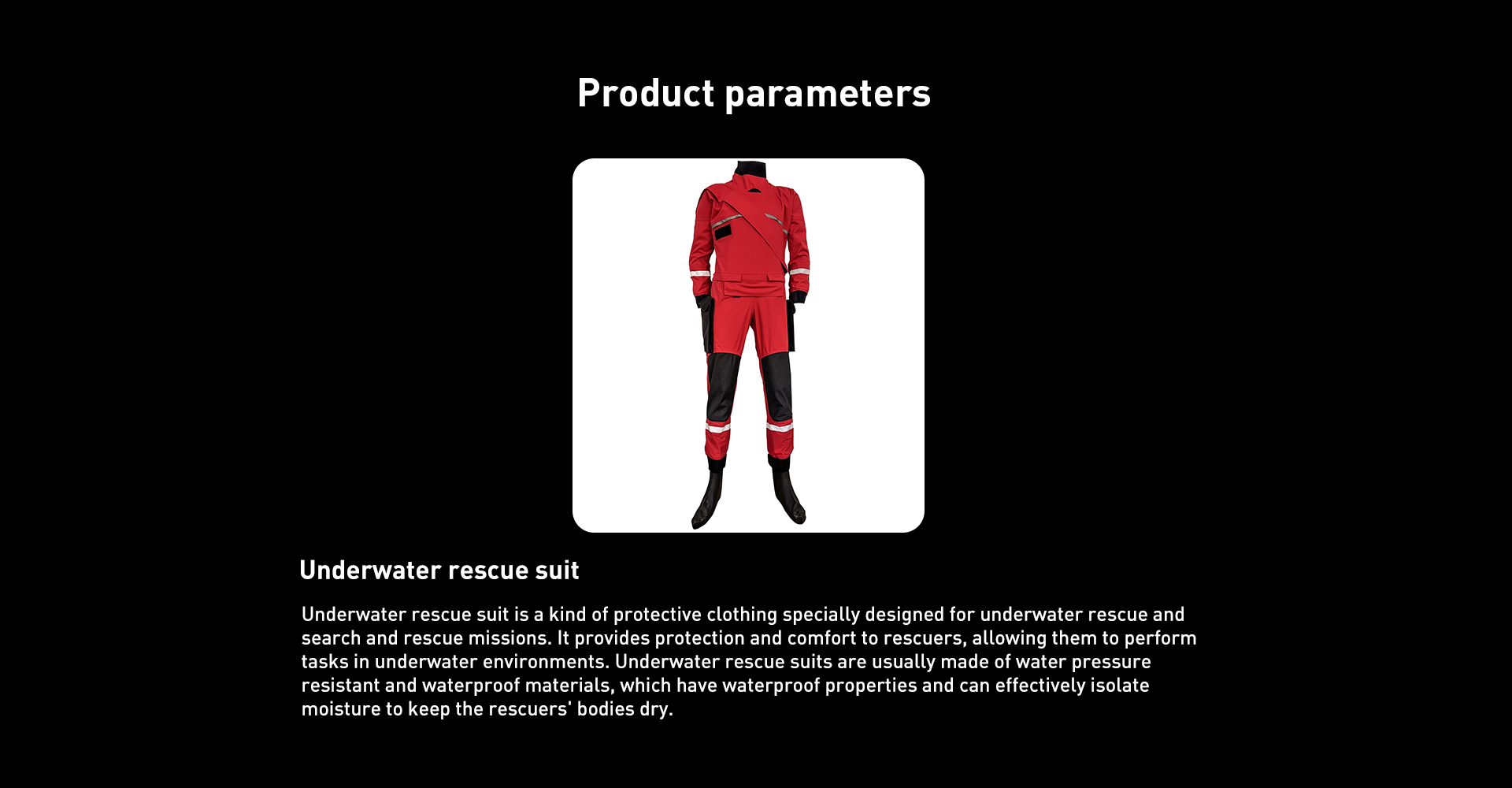 Product parameters

Underwater rescue suit

Underwater rescue suit is a kind of protective clothing specially designed for underwater rescue and search and rescue missions. It provides protection and comfort to rescuers, allowing them to perform tasks in underwater environments. Underwater rescue suits are usually made of water pressure resistant and waterproof materials, which have waterproof properties and can effectively isolate moisture to keep the rescuers' bodies dry.